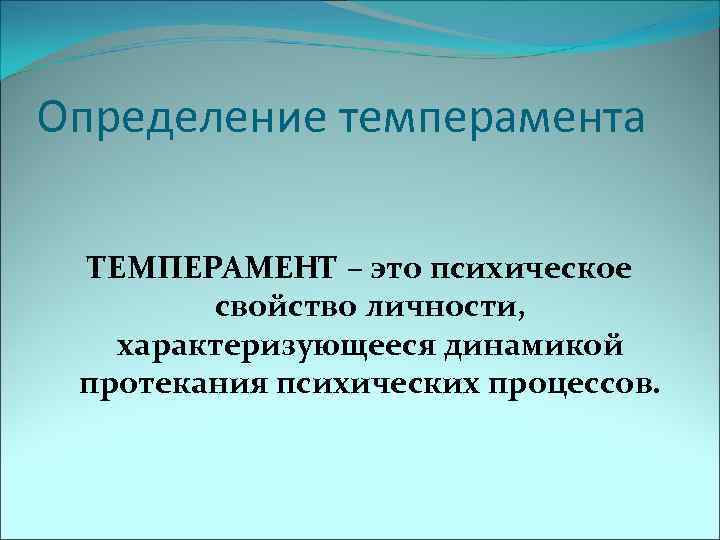 Определение темперамента

ТЕМПЕРАМЕНТ – это психическое свойство личности, характеризующееся динамикой протекания психических процессов.